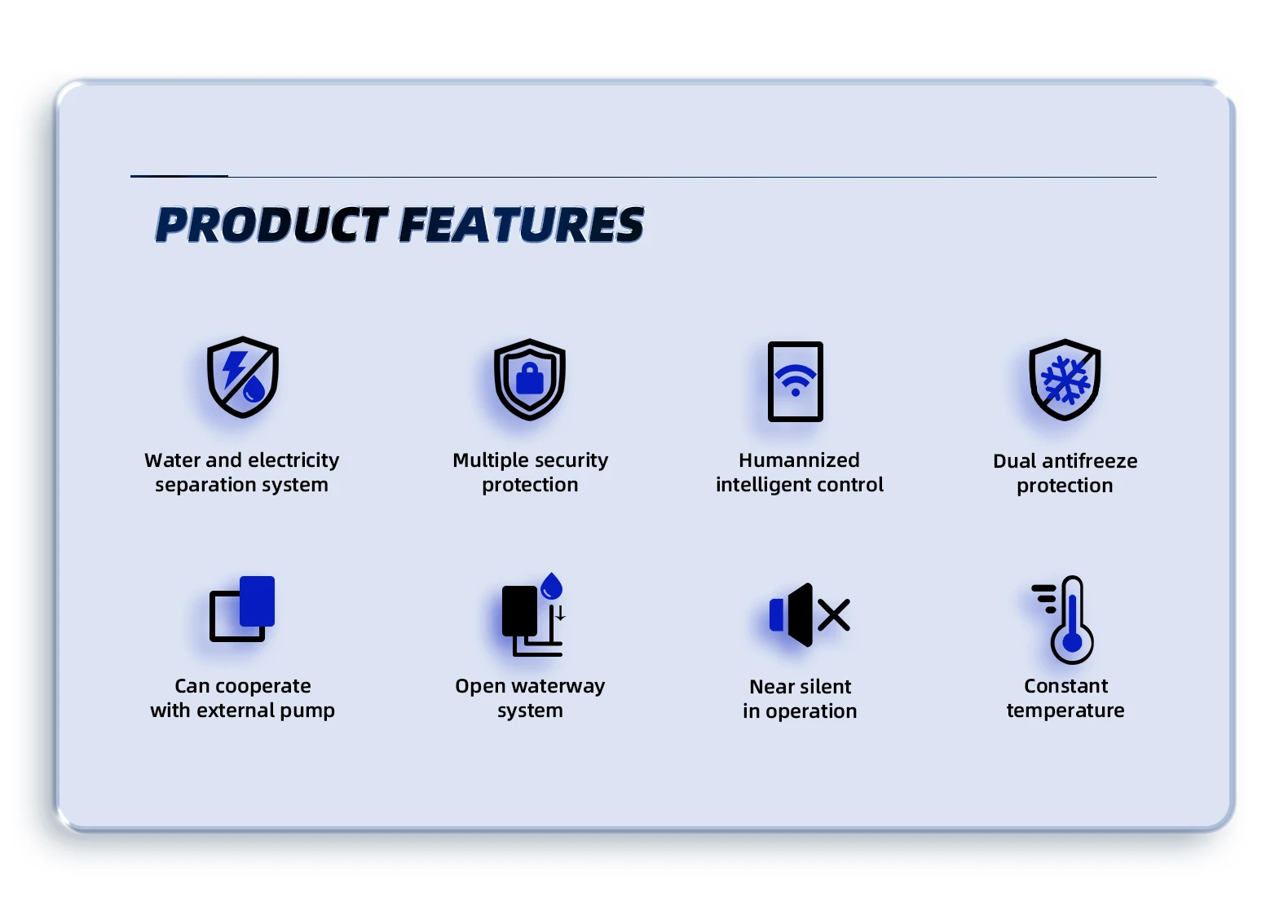 PRODUCT FEATURES

Water and electricity separation system

Multiple security protection

Humannized intelligent control

Dual antifreeze protection

Can cooperate with external pump

Open waterway system

Near silent in operation

Constant temperature